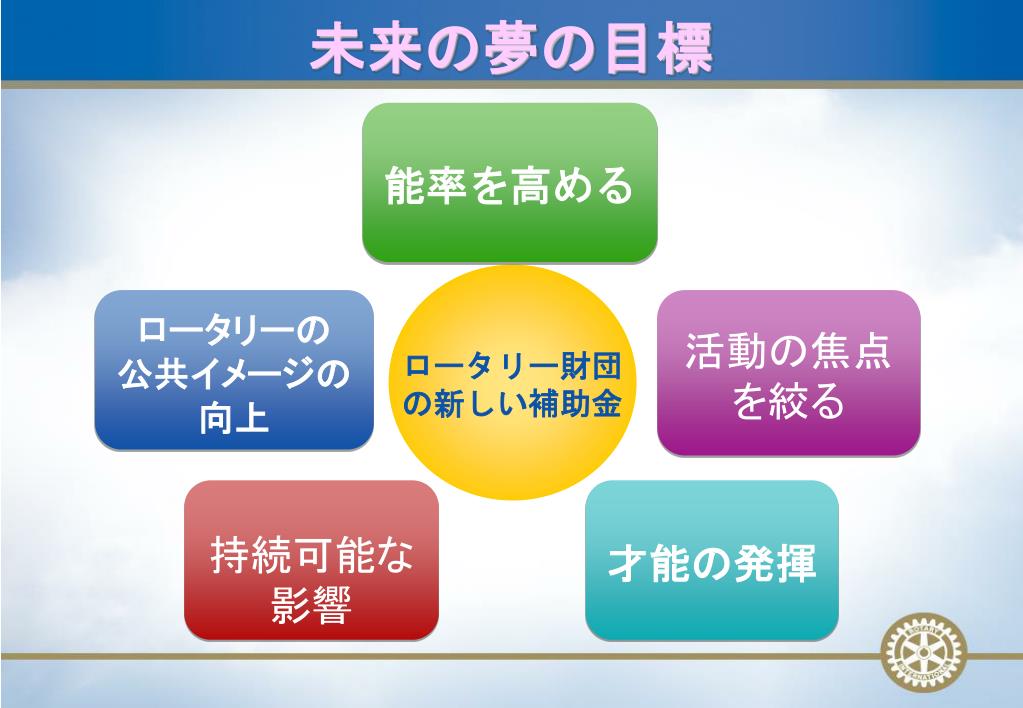 未来の夢の目標

能率を高める

ロータリーの公共イメージの向上

ロータリー財団の新しい補助金

活動の焦点を絞る

持続可能な影響

才能の発揮

ROTARY INTERNATIONAL